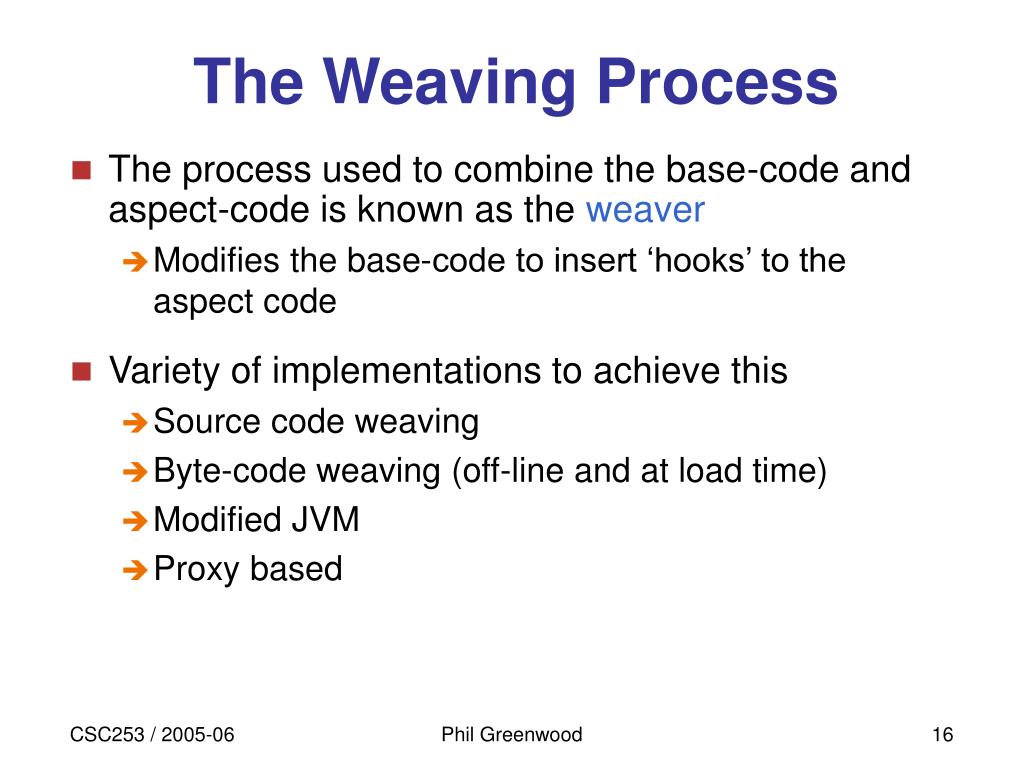 The Weaving Process

The process used to combine the base-code and aspect-code is known as the weaver

Modifies the base-code to insert ‘hooks’ to the aspect code

Variety of implementations to achieve this

Source code weaving

Byte-code weaving (off-line and at load time)

Modified JVM

Proxy based

CSC253 / 2005-06

Phil Greenwood

16